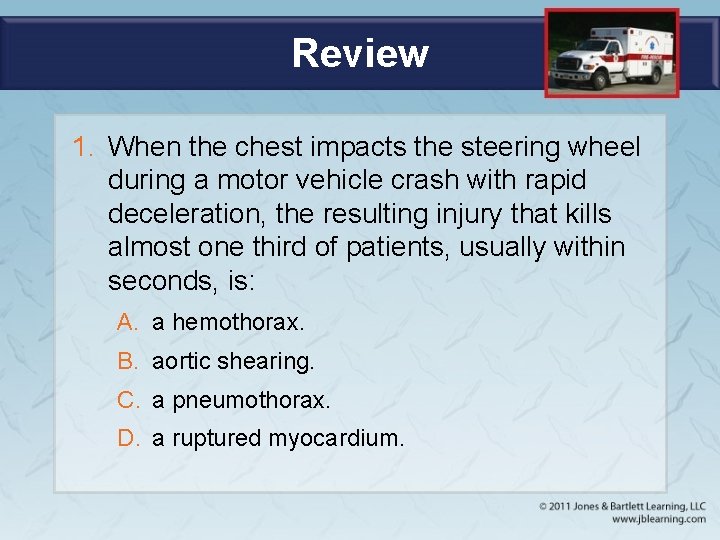 Review

1. When the chest impacts the steering wheel during a motor vehicle crash with rapid deceleration, the resulting injury that kills almost one third of patients, usually within seconds, is:

A. a hemothorax.
B. aortic shearing.
C. a pneumothorax.
D. a ruptured myocardium.

© 2011 Jones & Bartlett Learning, LLC
www.jblearning.com